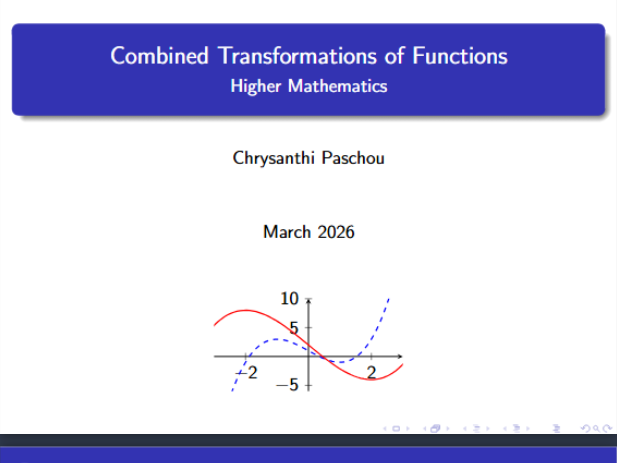 Combined Transformations of Functions
Higher Mathematics

Chrysanthi Paschou

March 2026

10
5
−2
2
−5